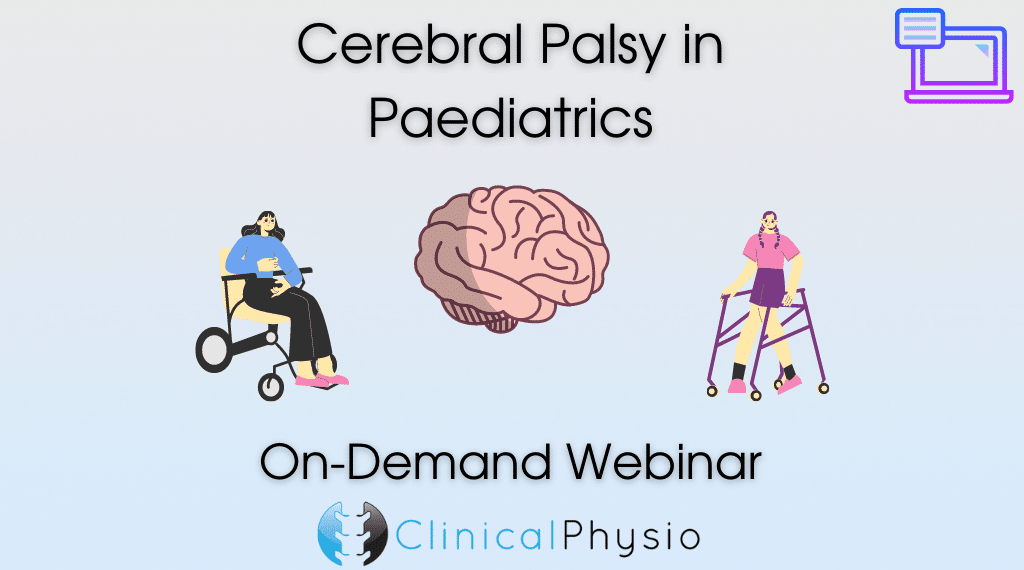 Cerebral Palsy in Paediatrics

On-Demand Webinar

ClinicalPhysio